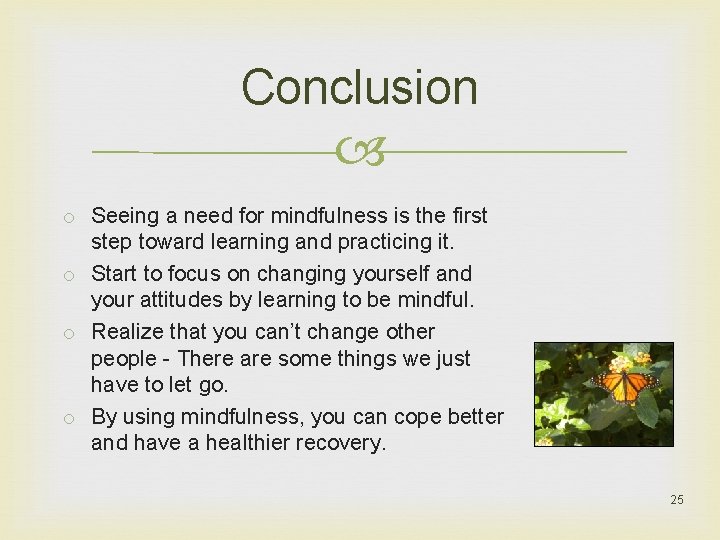 Conclusion

- Seeing a need for mindfulness is the first step toward learning and practicing it.
- Start to focus on changing yourself and your attitudes by learning to be mindful.
- Realize that you can't change other people - There are some things we just have to let go.
- By using mindfulness, you can cope better and have a healthier recovery.

25